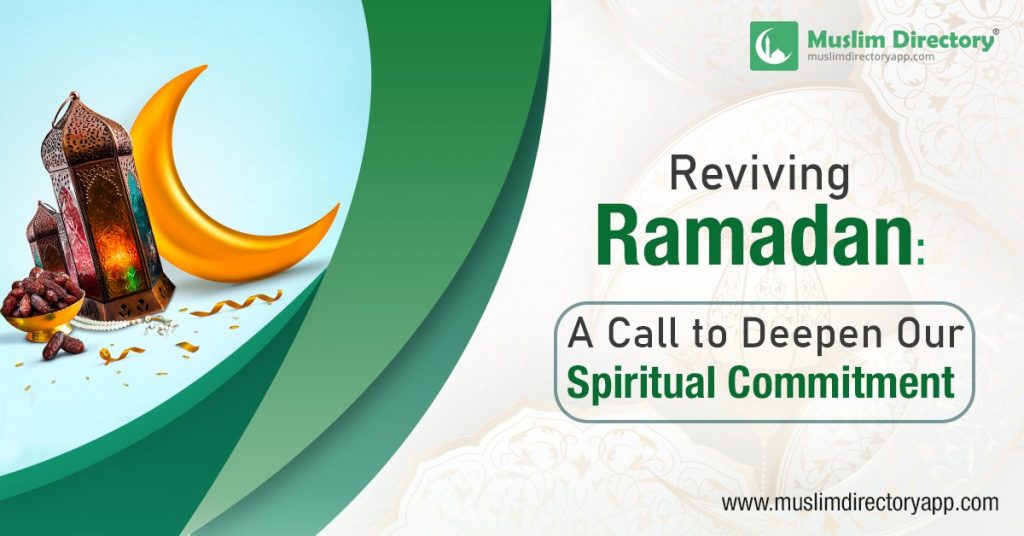 Muslim Directory®
muslimdirectoryapp.com

Reviving
Ramadan:

A Call to Deepen Our
Spiritual Commitment

www.muslimdirectoryapp.com